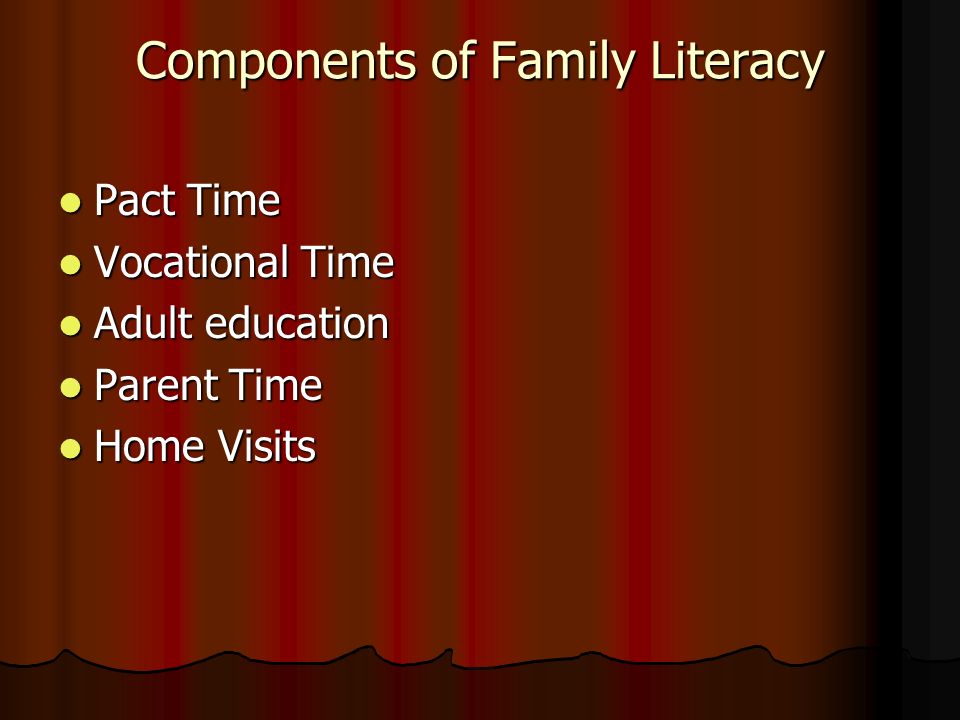 Components of Family Literacy

- Pact Time
- Vocational Time
- Adult education
- Parent Time
- Home Visits